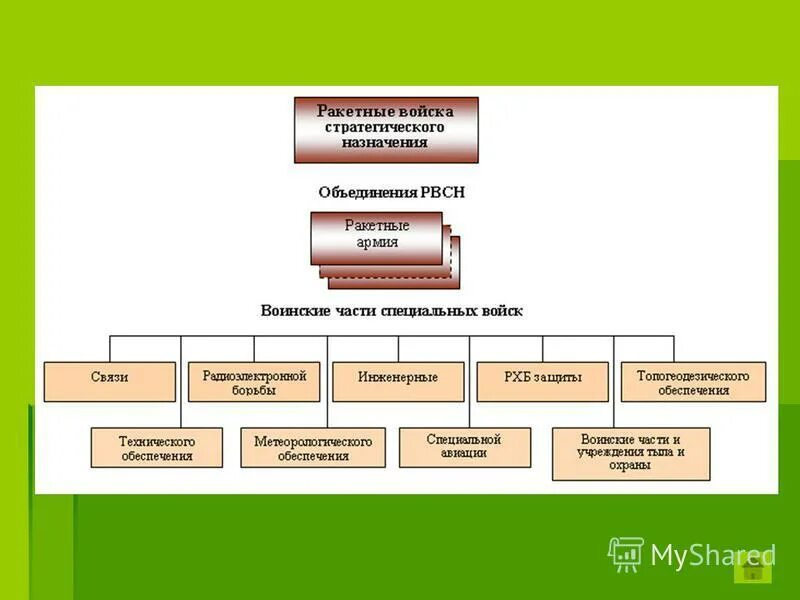 Ракетные войска стратегического назначения

Объединения РВСН

Ракетные армия

Воинские части специальных войск

Связи

Радиоэлектронной борьбы

Инженерные

РХБ защиты

Топогеодезического обеспечения

Технического обеспечения

Метеорологического обеспечения

Специальной авиации

Воинские части и учреждения тыла и охраны

MyShared